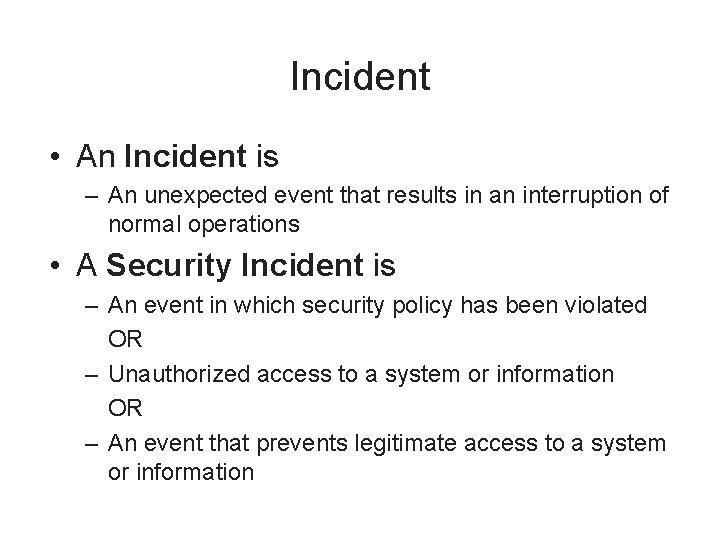 Incident

• An Incident is
  – An unexpected event that results in an interruption of normal operations
• A Security Incident is
  – An event in which security policy has been violated
    OR
  – Unauthorized access to a system or information
    OR
  – An event that prevents legitimate access to a system or information